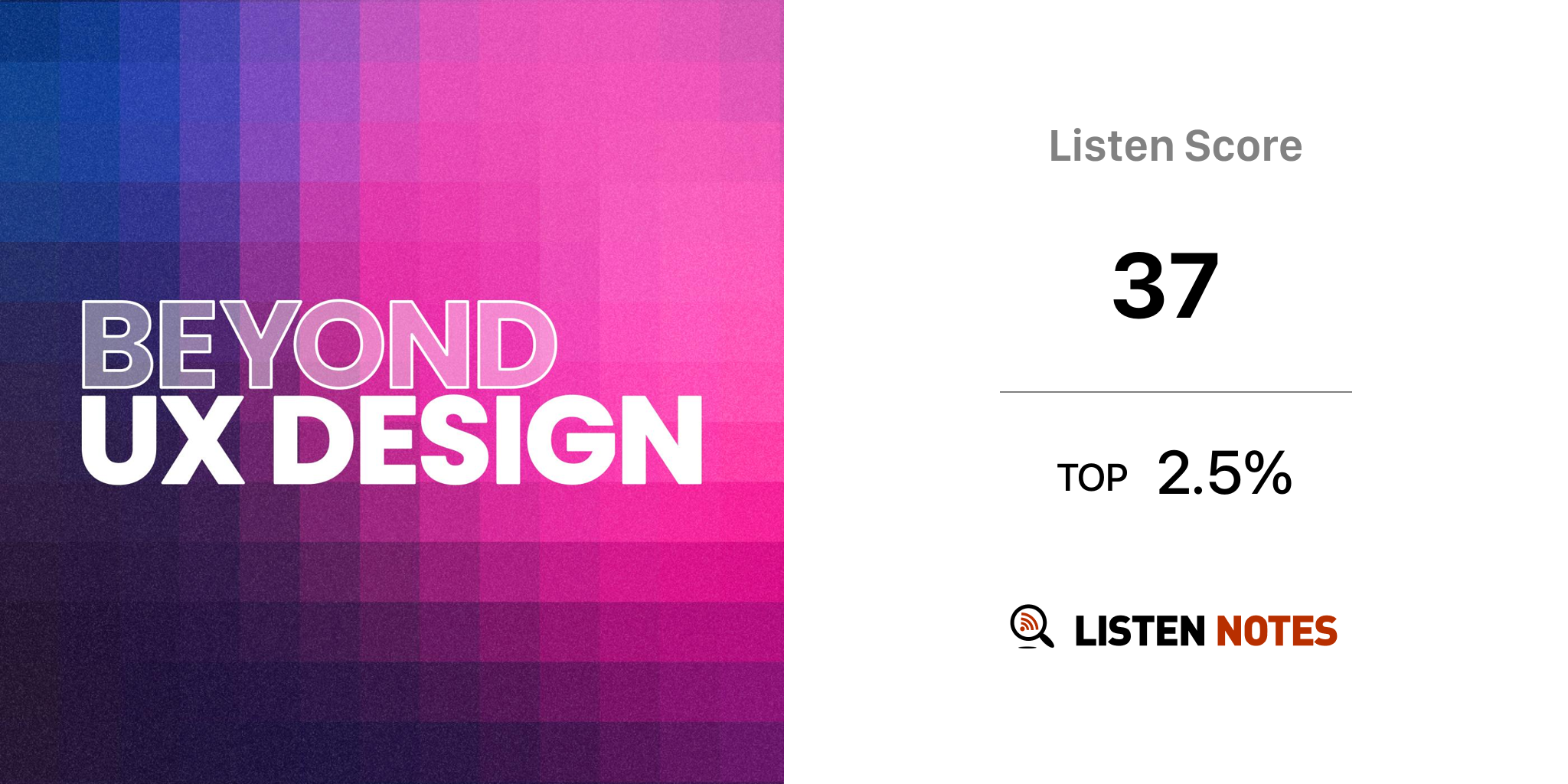 BEYOND
UX DESIGN

Listen Score

37

TOP 2.5%

LISTEN NOTES